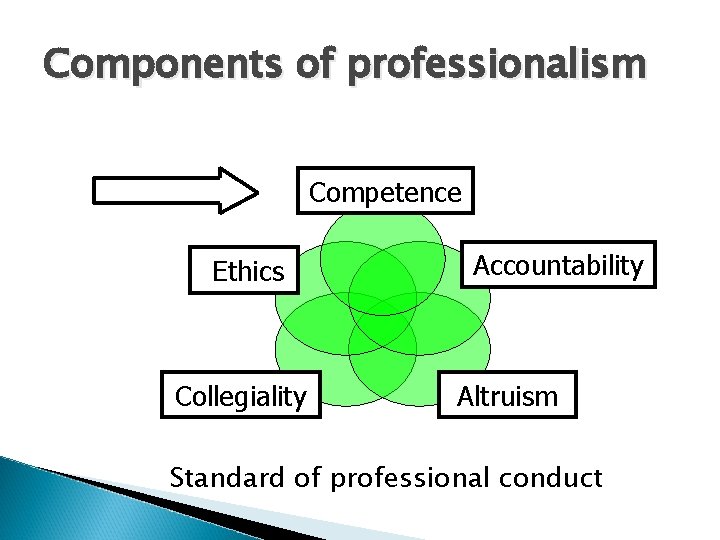 Components of professionalism

Competence

Ethics

Accountability

Collegiality

Altruism

Standard of professional conduct